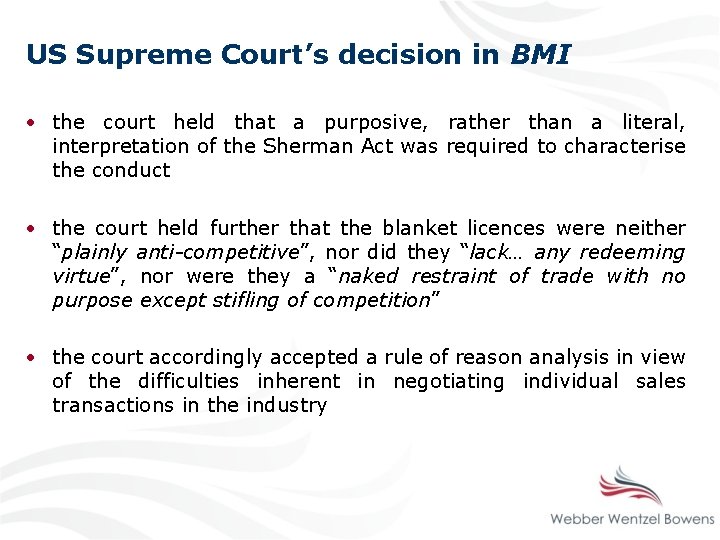 US Supreme Court's decision in BMI

• the court held that a purposive, rather than a literal, interpretation of the Sherman Act was required to characterise the conduct

• the court held further that the blanket licences were neither "plainly anti-competitive", nor did they "lack… any redeeming virtue", nor were they a "naked restraint of trade with no purpose except stifling of competition"

• the court accordingly accepted a rule of reason analysis in view of the difficulties inherent in negotiating individual sales transactions in the industry

Webber Wentzel Bowens